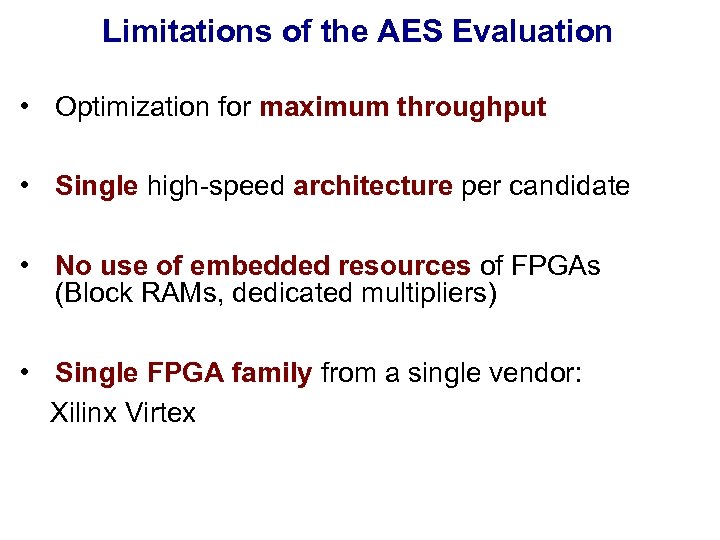 Limitations of the AES Evaluation

• Optimization for maximum throughput

• Single high-speed architecture per candidate

• No use of embedded resources of FPGAs (Block RAMs, dedicated multipliers)

• Single FPGA family from a single vendor: Xilinx Virtex